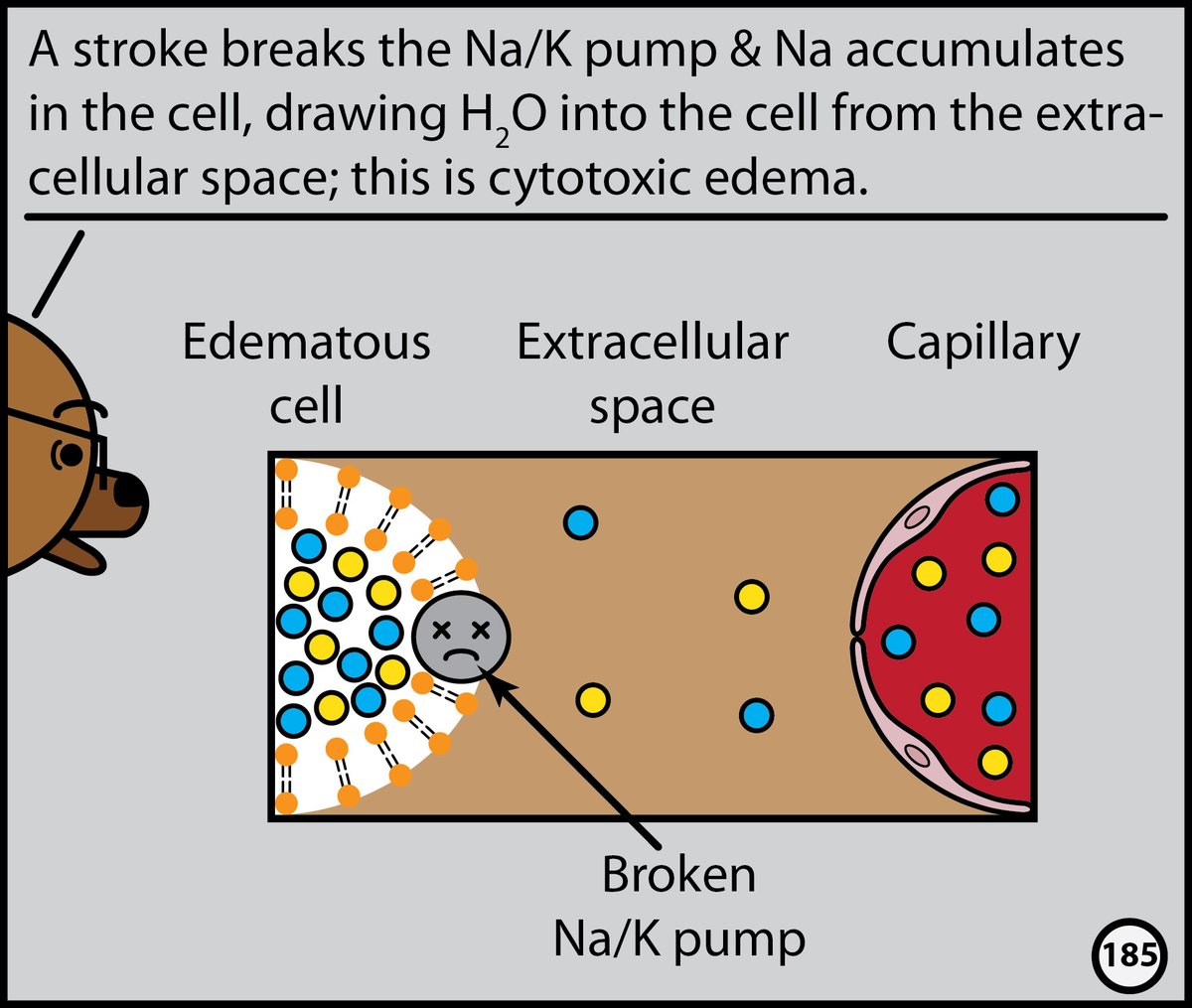 A stroke breaks the Na/K pump & Na accumulates in the cell, drawing $H_2O$ into the cell from the extracellular space; this is cytotoxic edema.

Edematous cell

Extracellular space

Capillary

Broken Na/K pump

185